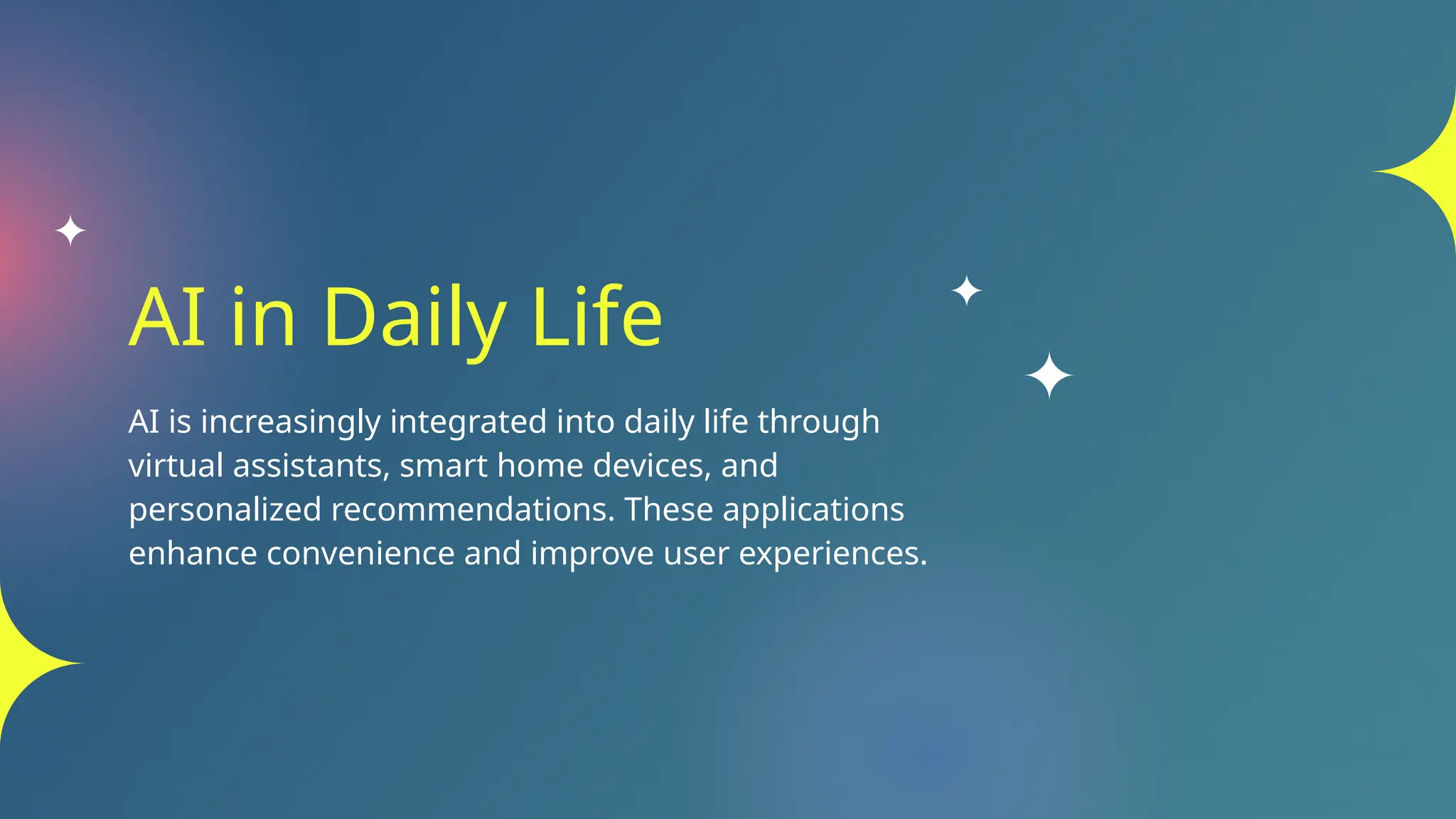 AI in Daily Life

AI is increasingly integrated into daily life through virtual assistants, smart home devices, and personalized recommendations. These applications enhance convenience and improve user experiences.